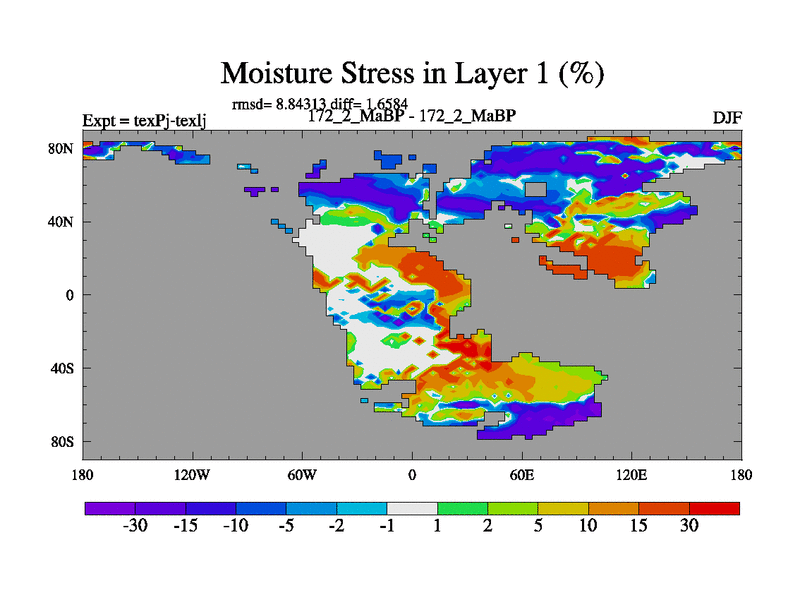 Moisture Stress in Layer 1 (%)

rmsd= 8.84313 diff= 1.6584

Expt = texPj-texlj

172_2_MaBP - 172_2_MaBP

DJF

80N
40N
0
40S
80S

180 120W 60W 0 60E 120E 180

-30 -15 -10 -5 -2 -1 1 2 5 10 15 30